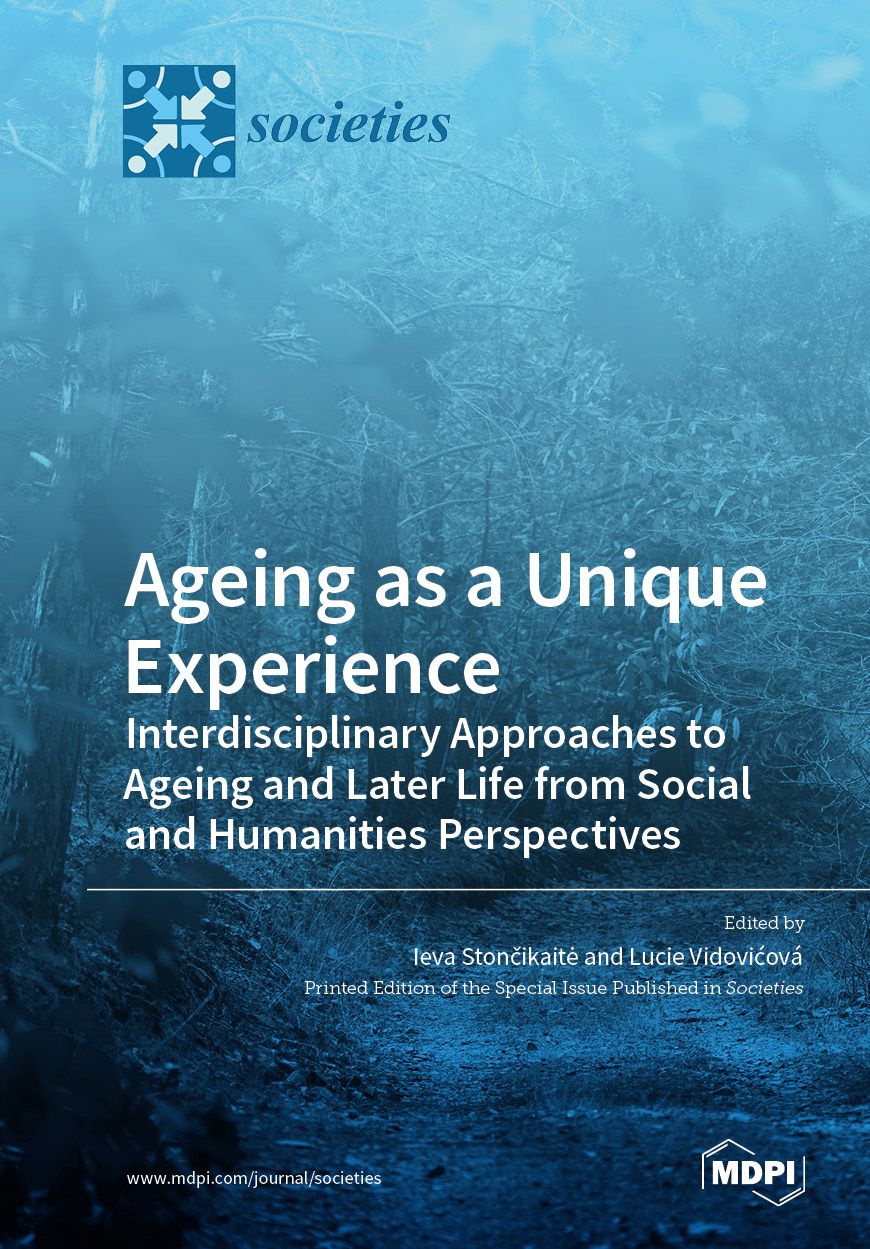 societies

Ageing as a Unique Experience
Interdisciplinary Approaches to Ageing and Later Life from Social and Humanities Perspectives

Edited by
Ieva Stončikaitė and Lucie Vidovićová
Printed Edition of the Special Issue Published in Societies

www.mdpi.com/journal/societies

MDPI